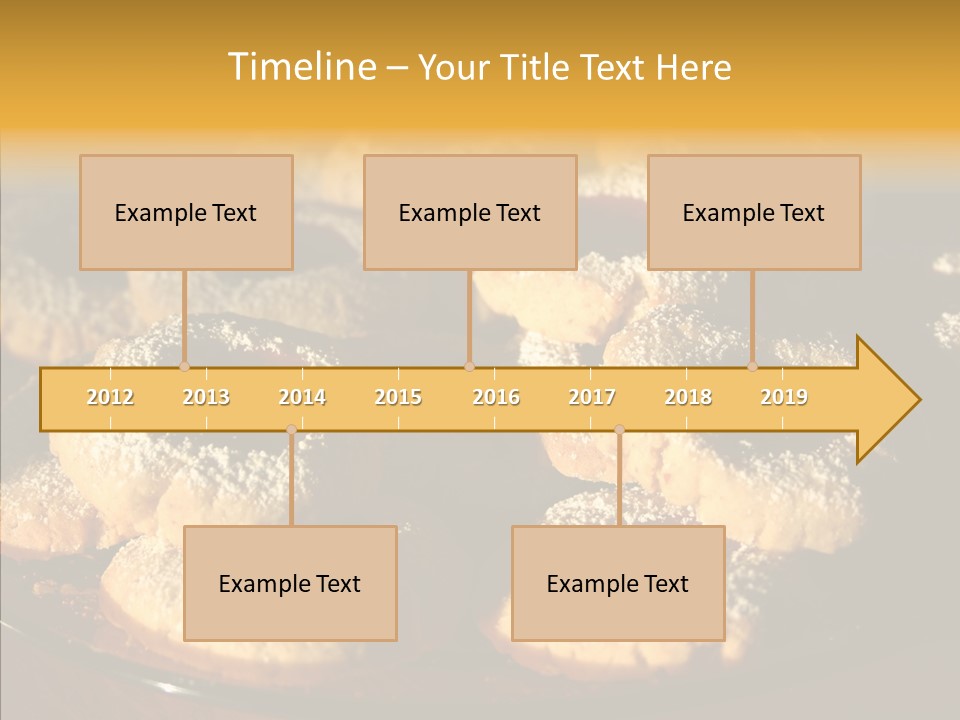 Timeline – Your Title Text Here

Example Text

Example Text

Example Text

2012 2013 2014 2015 2016 2017 2018 2019

Example Text

Example Text